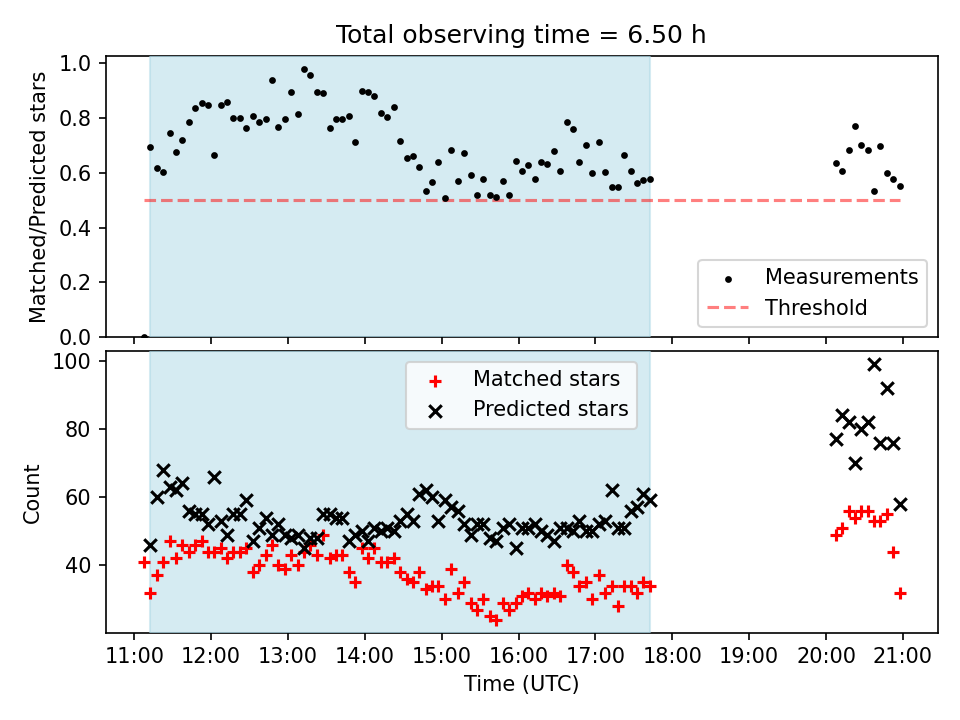 Total observing time = 6.50 h

Matched/Predicted stars

1.0
0.8
0.6
0.4
0.2
0.0

Measurements
Threshold

Count

100
80
60
40

Matched stars
Predicted stars

11:00 12:00 13:00 14:00 15:00 16:00 17:00 18:00 19:00 20:00 21:00

Time (UTC)